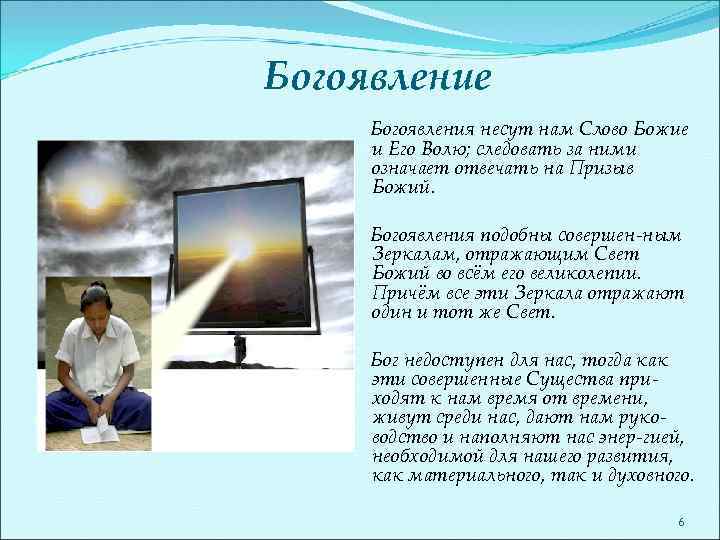 Богоявление

Богоявления несут нам Слово Божие и Его Волю; следовать за ними означает отвечать на Призыв Божий.

Богоявления подобны совершен-ным Зеркалам, отражающим Свет Божий во всём его великолепии. Причём все эти Зеркала отражают один и тот же Свет.

Бог недоступен для нас, тогда как эти совершенные Существа приходят к нам время от времени, живут среди нас, дают нам руководство и наполняют нас энер-гией, необходимой для нашего развития, как материального, так и духовного.

6